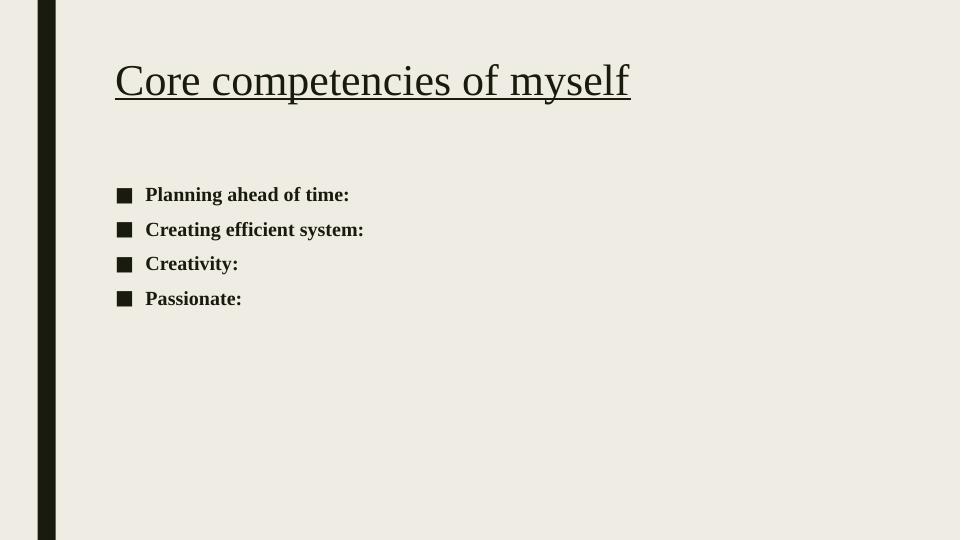 Core competencies of myself

■ Planning ahead of time:
■ Creating efficient system:
■ Creativity:
■ Passionate: